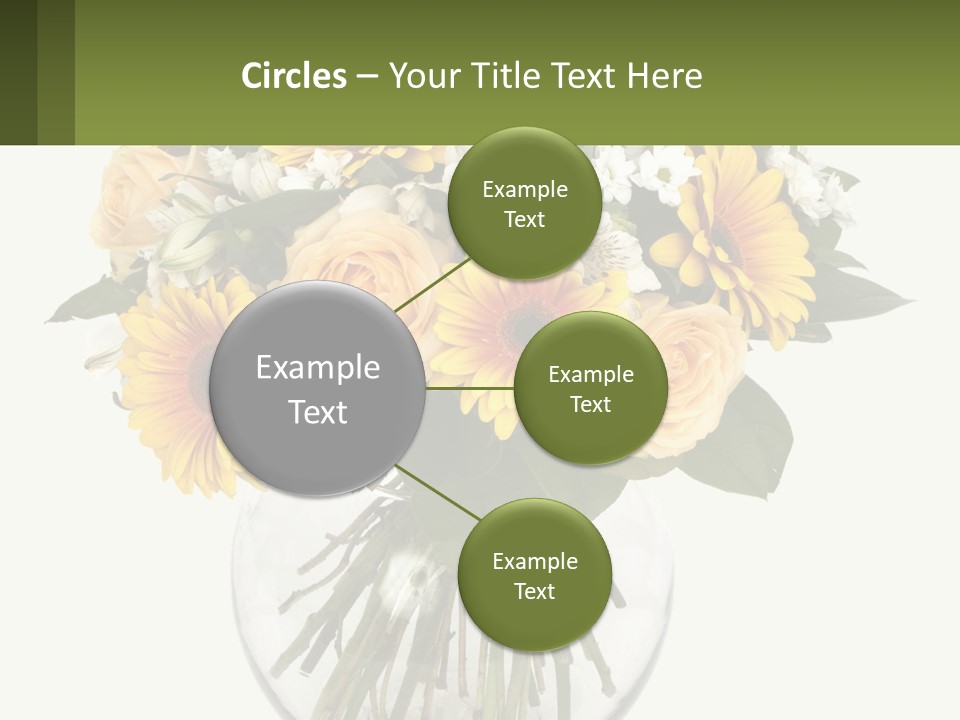 Circles – Your Title Text Here

Example Text

Example Text

Example Text

Example Text